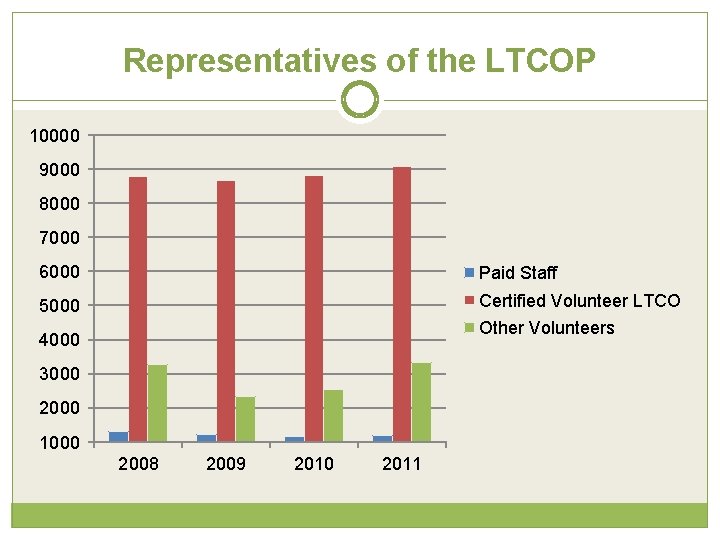 Representatives of the LTCOP

10000
9000
8000
7000
6000
5000
4000
3000
2000
1000

2008
2009
2010
2011

Paid Staff
Certified Volunteer LTCO
Other Volunteers